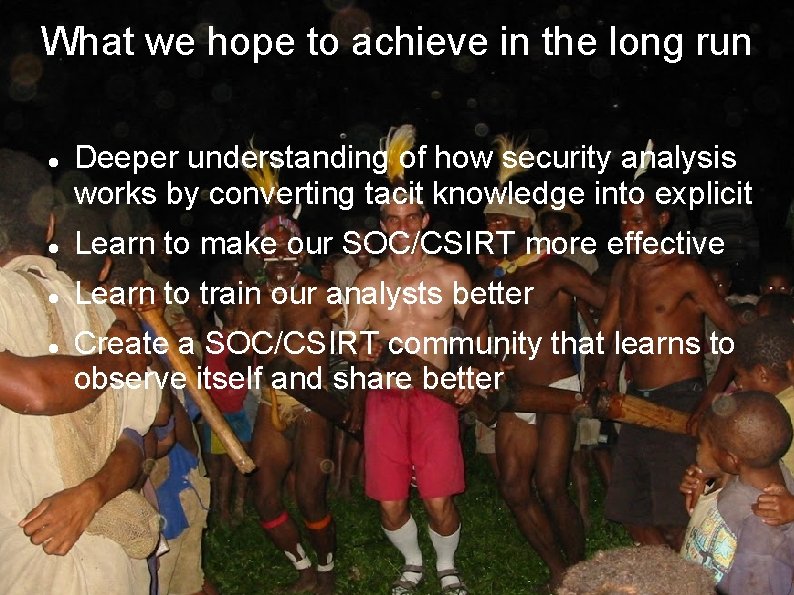 What we hope to achieve in the long run

- Deeper understanding of how security analysis works by converting tacit knowledge into explicit
- Learn to make our SOC/CSIRT more effective
- Learn to train our analysts better
- Create a SOC/CSIRT community that learns to observe itself and share better